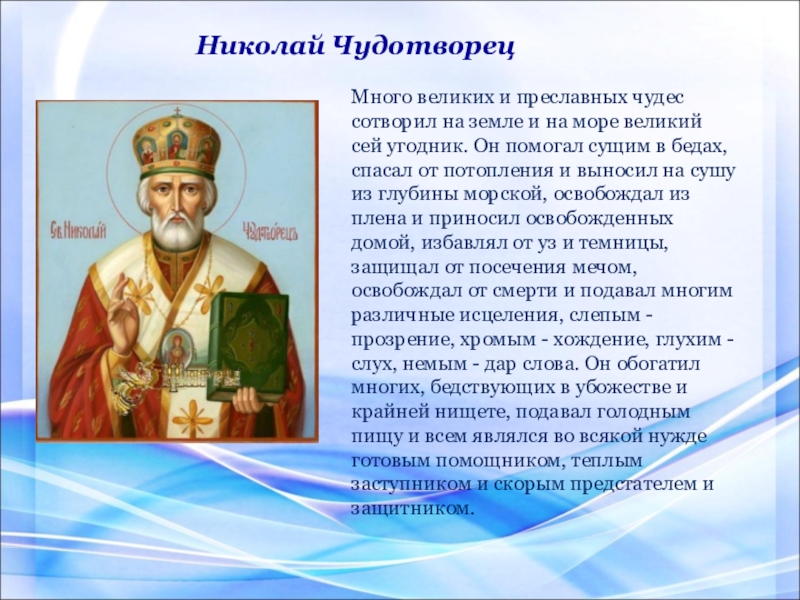 Николай Чудотворец

Св. Николай Чудотворецъ

Много великих и преславных чудес сотворил на земле и на море великий сей угодник. Он помогал сущим в бедах, спасал от потопления и выносил на сушу из глубины морской, освобождал из плена и приносил освобожденных домой, избавлял от уз и темницы, защищал от посечения мечом, освобождал от смерти и подавал многим различные исцеления, слепым - прозрение, хромым - хождение, глухим - слух, немым - дар слова. Он обогатил многих, бедствующих в убожестве и крайней нищете, подавал голодным пищу и всем являлся во всякой нужде готовым помощником, теплым заступником и скорым предстателем и защитником.